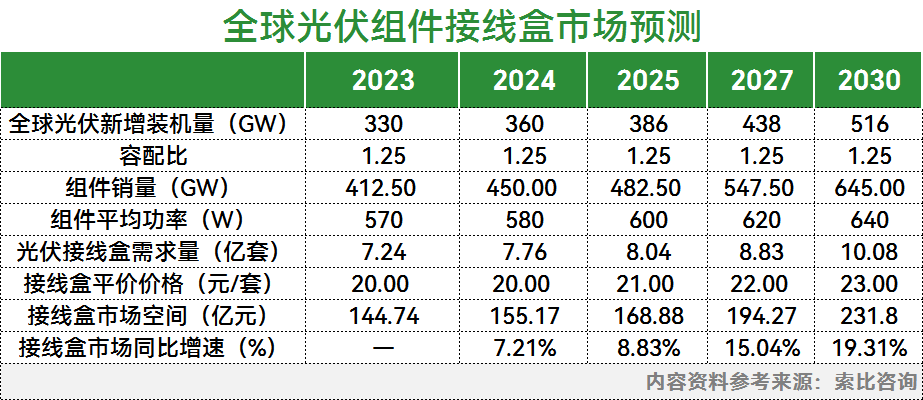 全球光伏组件接线盒市场预测

| | 2023 | 2024 | 2025 | 2027 | 2030 |
|---|---|---|---|---|---|
| 全球光伏新增装机量（GW） | 330 | 360 | 386 | 438 | 516 |
| 容配比 | 1.25 | 1.25 | 1.25 | 1.25 | 1.25 |
| 组件销量（GW） | 412.50 | 450.00 | 482.50 | 547.50 | 645.00 |
| 组件平均功率（W） | 570 | 580 | 600 | 620 | 640 |
| 光伏接线盒需求量（亿套） | 7.24 | 7.76 | 8.04 | 8.83 | 10.08 |
| 接线盒平价价格（元/套） | 20.00 | 20.00 | 21.00 | 22.00 | 23.00 |
| 接线盒市场空间（亿元） | 144.74 | 155.17 | 168.88 | 194.27 | 231.8 |
| 接线盒市场同比增速（%） | — | 7.21% | 8.83% | 15.04% | 19.31% |

内容资料参考来源：索比咨询